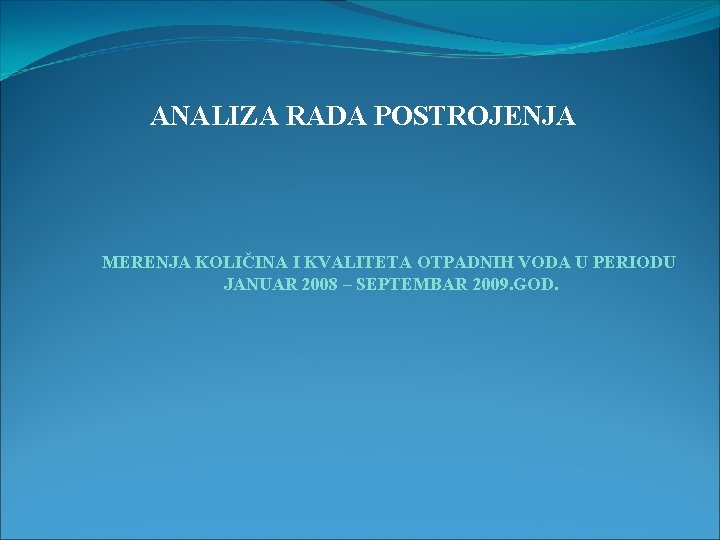 ANALIZA RADA POSTROJENJA

MERENJA KOLIČINA I KVALITETA OTPADNIH VODA U PERIODU JANUAR 2008 – SEPTEMBAR 2009.GOD.